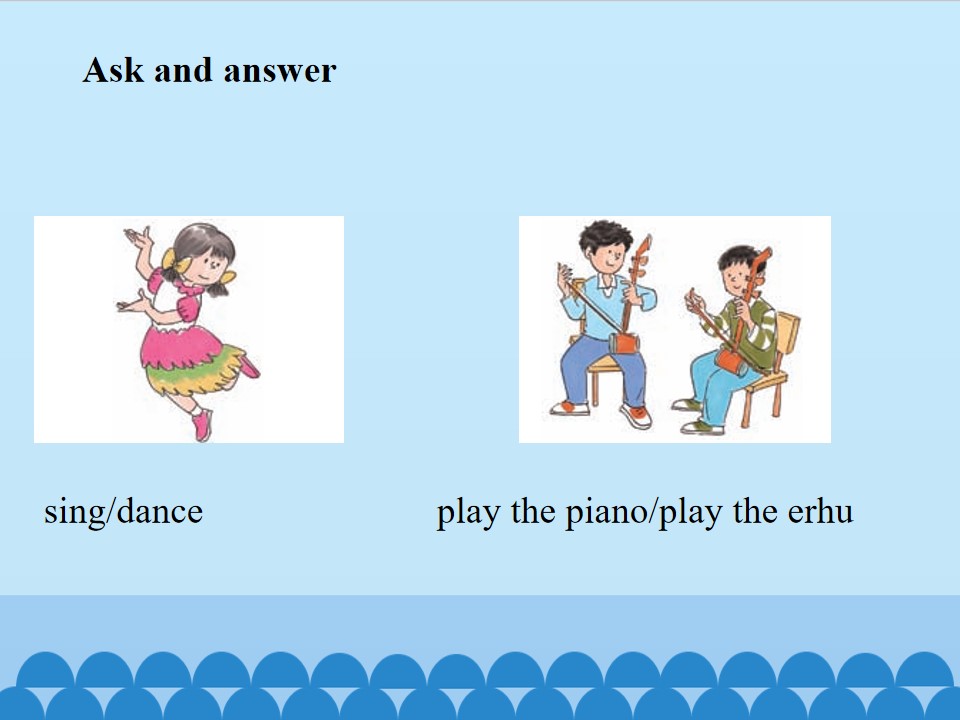 Ask and answer

sing/dance

play the piano/play the erhu